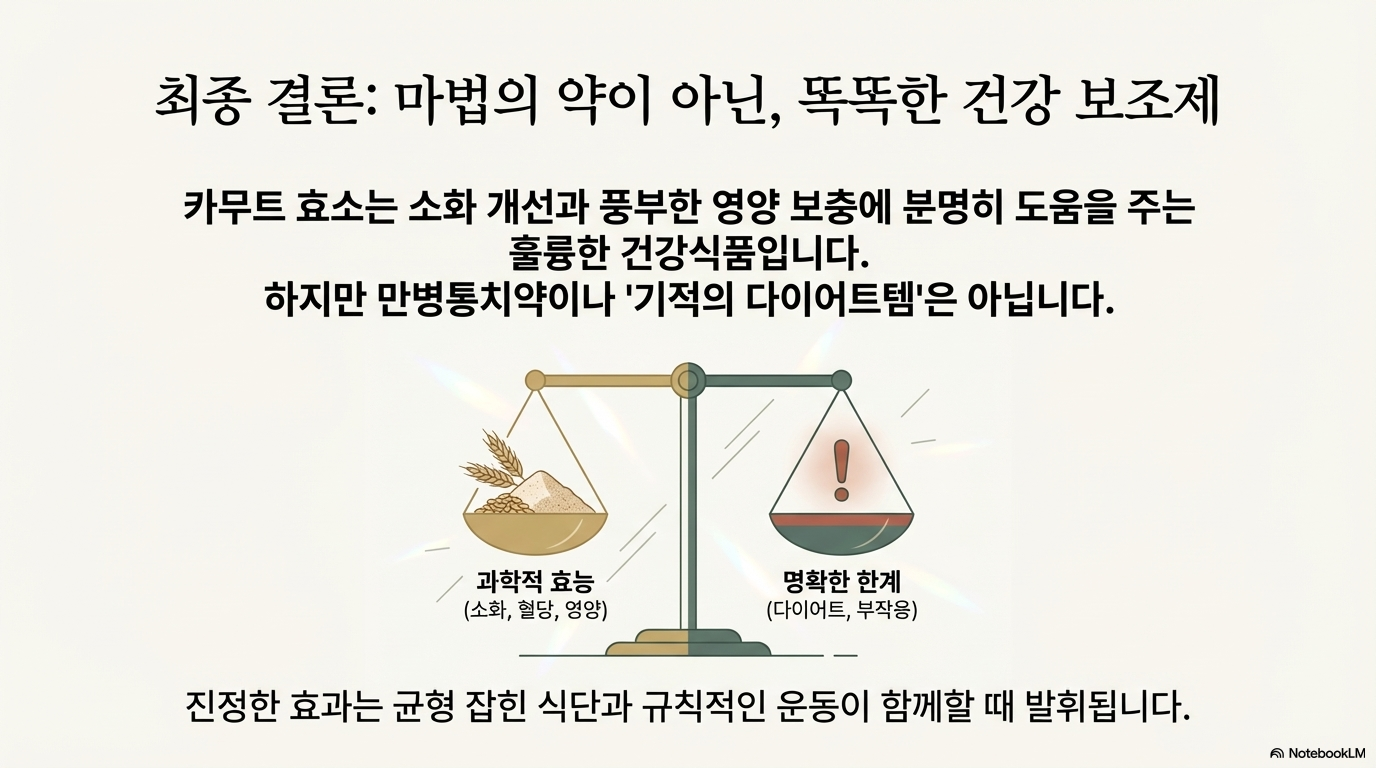 최종 결론: 마법의 약이 아닌, 똑똑한 건강 보조제

카무트 효소는 소화 개선과 풍부한 영양 보충에 분명히 도움을 주는 훌륭한 건강식품입니다.
하지만 만병통치약이나 '기적의 다이어트템'은 아닙니다.

과학적 효능
(소화, 혈당, 영양)

명확한 한계
(다이어트, 부작용)

진정한 효과는 균형 잡힌 식단과 규칙적인 운동이 함께할 때 발휘됩니다.

NotebookLM